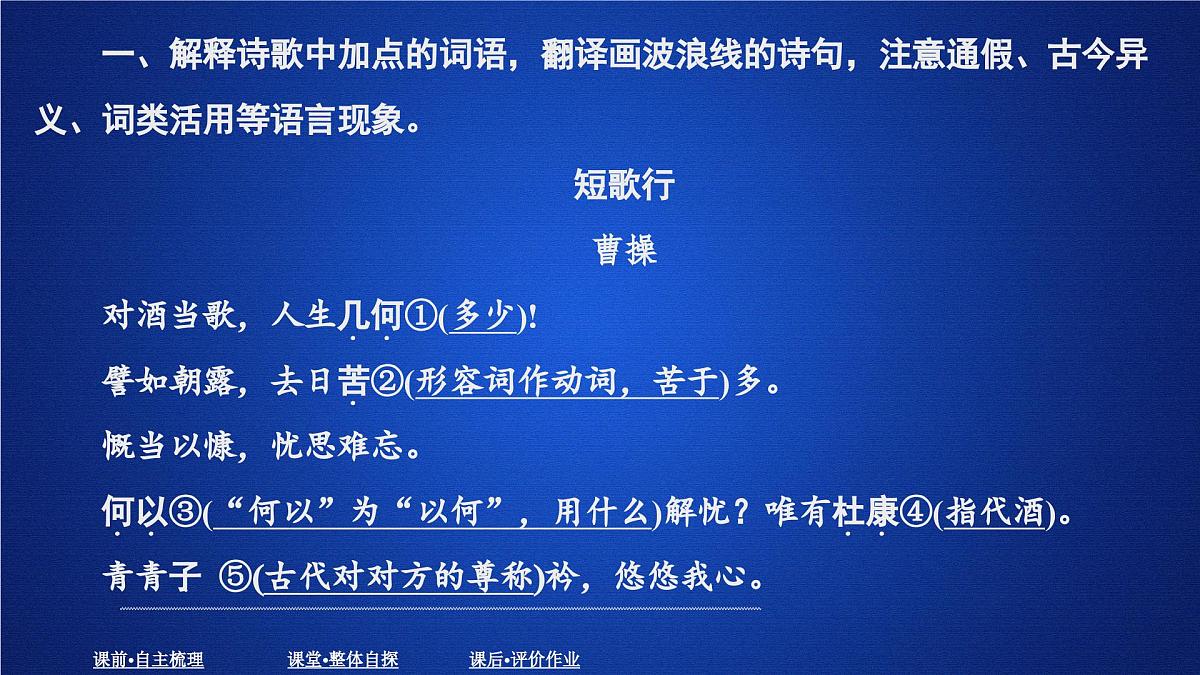 一、解释诗歌中加点的词语，翻译画波浪线的诗句，注意通假、古今异义、词类活用等语言现象。

短歌行

曹操

对酒当歌，人生几何①(多少)!

譬如朝露，去日苦②(形容词作动词，苦于)多。

慨当以慷，忧思难忘。

何以③(“何以”为“以何”，用什么)解忧？唯有杜康④(指代酒)。

青青子 ⑤(古代对对方的尊称)衿，悠悠我心。

课前•自主梳理　　课堂•整体自探　　课后•评价作业